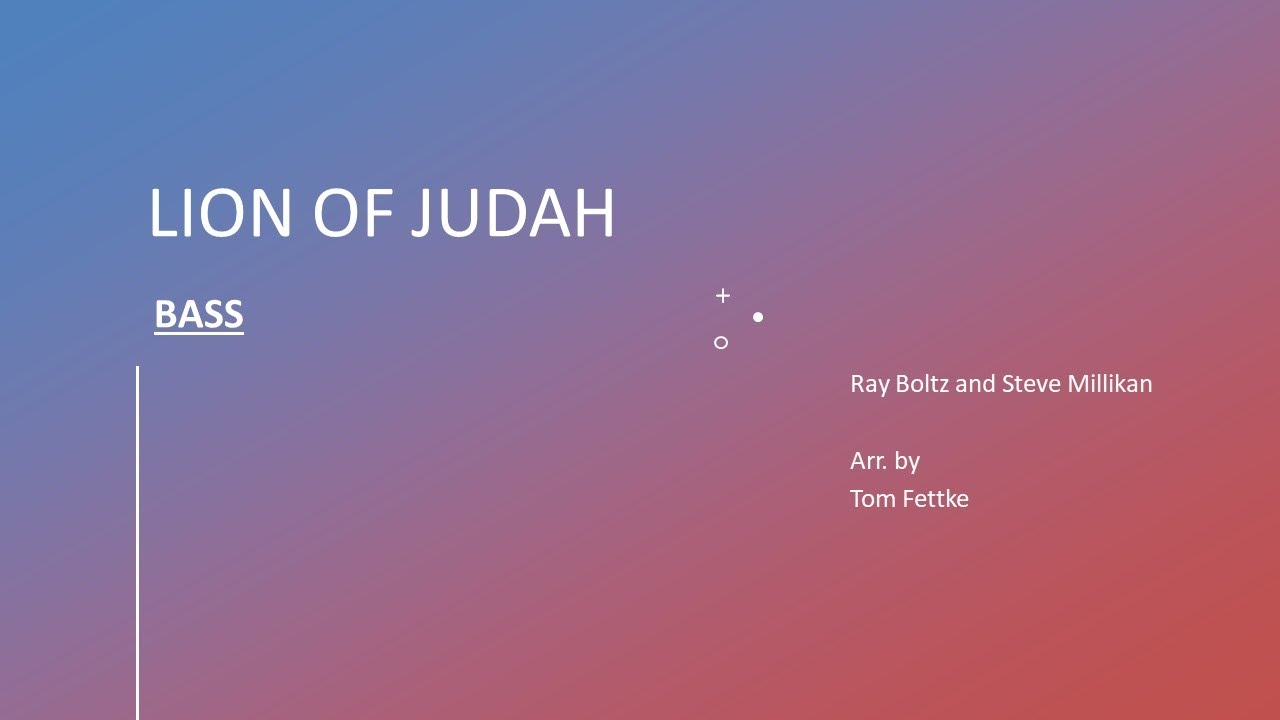 LION OF JUDAH

BASS

Ray Boltz and Steve Millikan

Arr. by
Tom Fettke